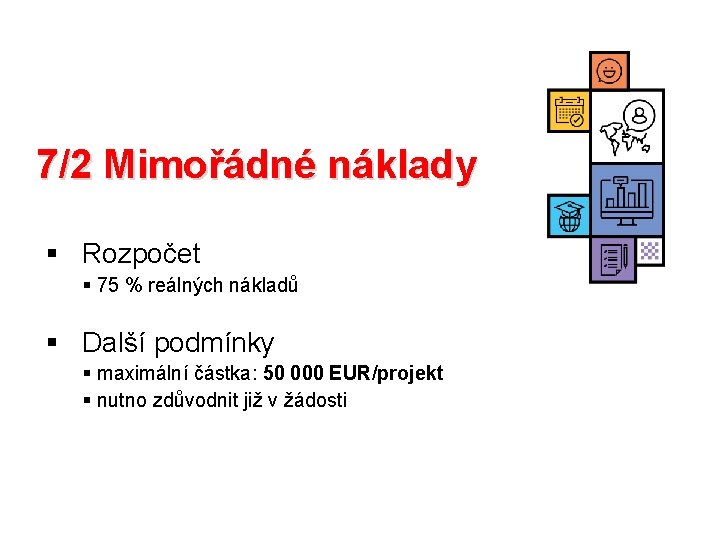 7/2 Mimořádné náklady

▪ Rozpočet
▪ 75 % reálných nákladů

▪ Další podmínky
▪ maximální částka: 50 000 EUR/projekt
▪ nutno zdůvodnit již v žádosti